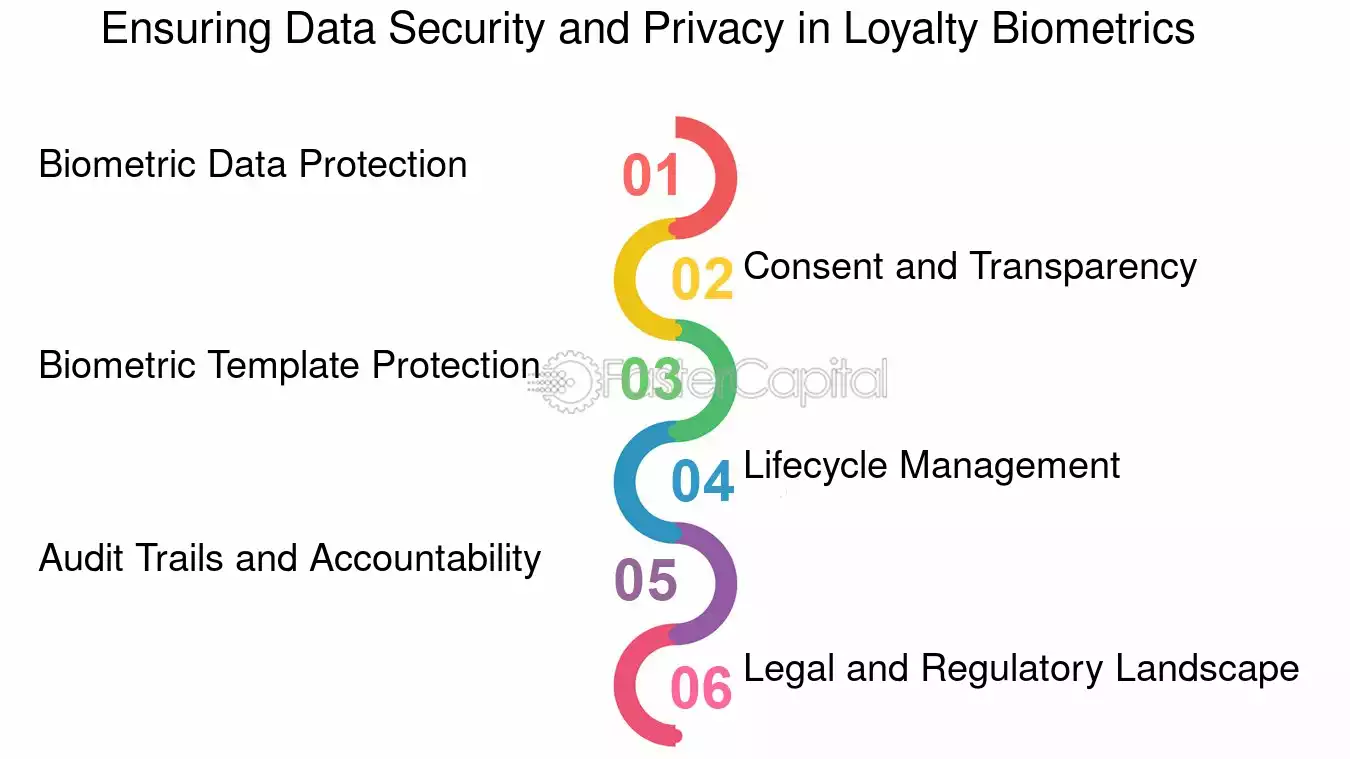 Ensuring Data Security and Privacy in Loyalty Biometrics

01
Biometric Data Protection

02
Consent and Transparency

03
Biometric Template Protection

FasterCapital

04
Lifecycle Management

05
Audit Trails and Accountability

06
Legal and Regulatory Landscape